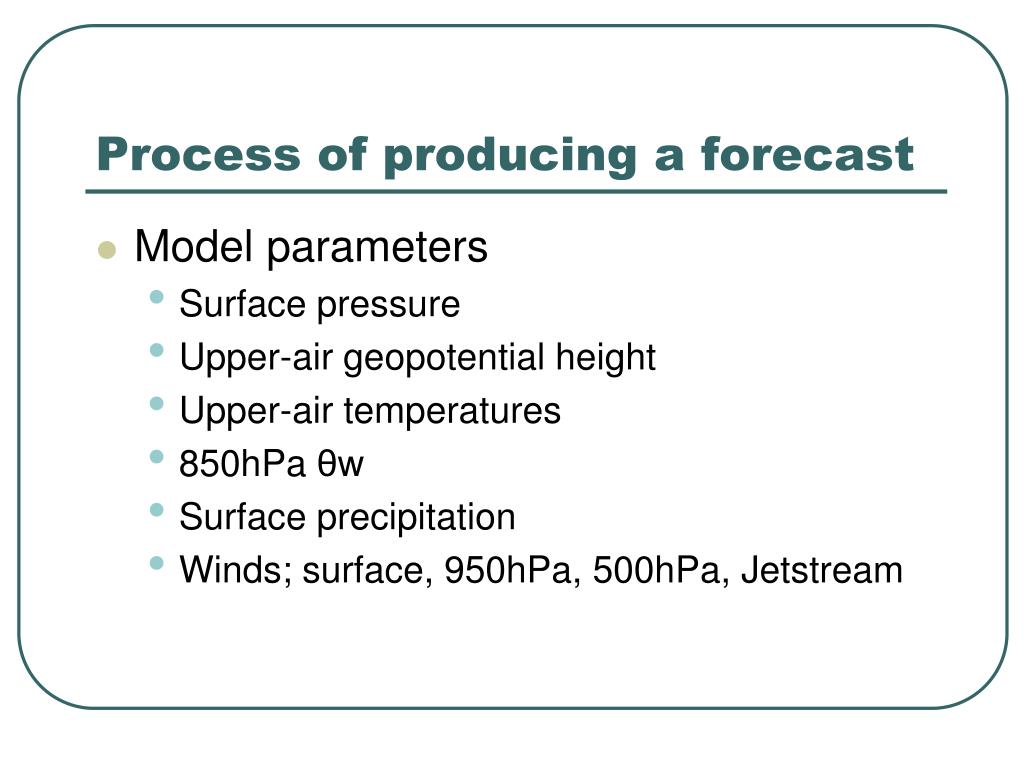 Process of producing a forecast

- Model parameters
  - Surface pressure
  - Upper-air geopotential height
  - Upper-air temperatures
  - 850hPa θw
  - Surface precipitation
  - Winds; surface, 950hPa, 500hPa, Jetstream